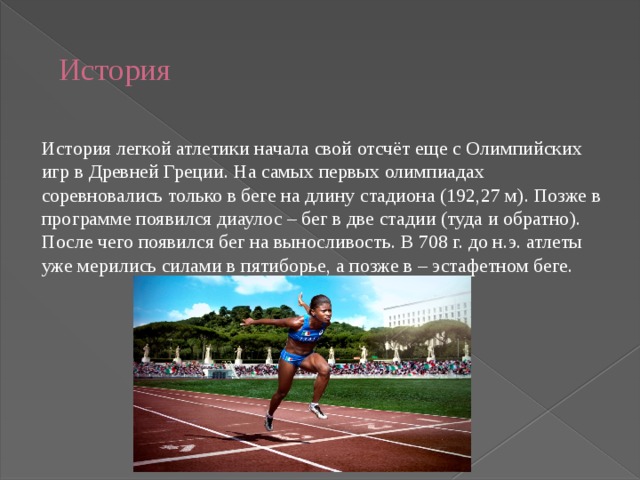 История

История легкой атлетики начала свой отсчёт еще с Олимпийских игр в Древней Греции. На самых первых олимпиадах соревновались только в беге на длину стадиона (192,27 м). Позже в программе появился диаулос – бег в две стадии (туда и обратно). После чего появился бег на выносливость. В 708 г. до н.э. атлеты уже мерились силами в пятиборье, а позже в – эстафетном беге.